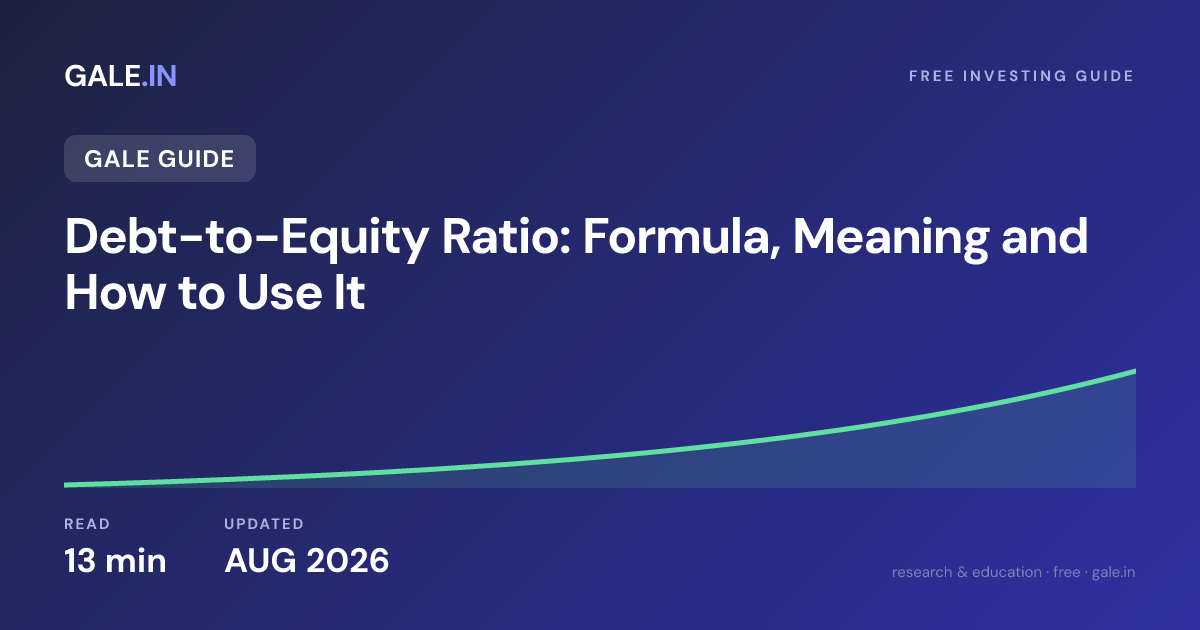 GALE.IN

FREE INVESTING GUIDE

GALE GUIDE

Debt-to-Equity Ratio: Formula, Meaning and How to Use It

READ
13 min

UPDATED
AUG 2026

research & education · free · gale.in